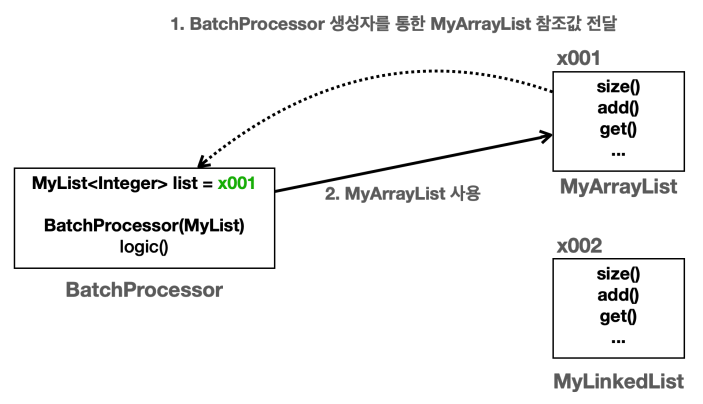 1. BatchProcessor 생성자를 통한 MyArrayList 참조값 전달

x001

size()
add()
get()
...

MyArrayList

MyList<Integer> list = x001

BatchProcessor(MyList)
logic()

BatchProcessor

2. MyArrayList 사용

x002

size()
add()
get()
...

MyLinkedList